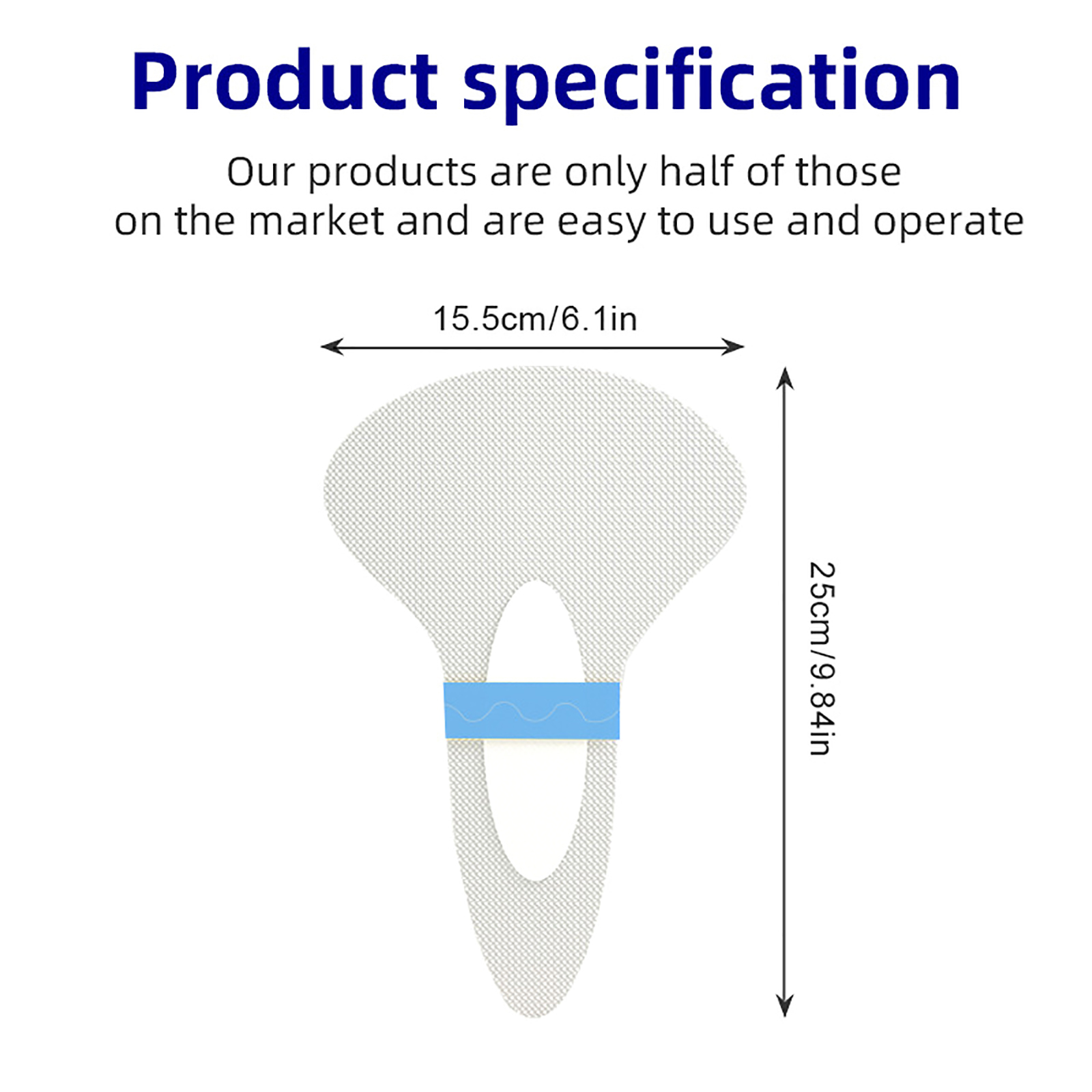 Product specification

Our products are only half of those on the market and are easy to use and operate

15.5cm/6.1in

25cm/9.84in